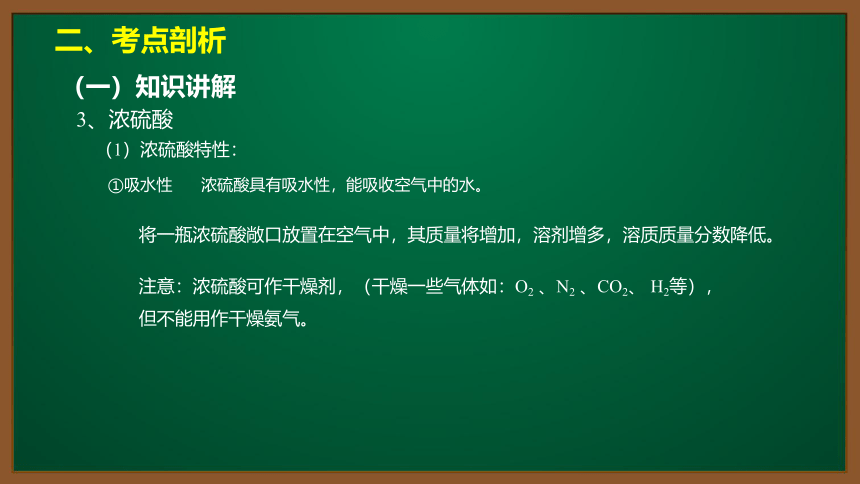 二、考点剖析

（一）知识讲解

3、浓硫酸

（1）浓硫酸特性：

①吸水性　浓硫酸具有吸水性，能吸收空气中的水。

将一瓶浓硫酸敞口放置在空气中，其质量将增加，溶剂增多，溶质质量分数降低。

注意：浓硫酸可作干燥剂，（干燥一些气体如：$O_2$ 、$N_2$ 、$CO_2$、 $H_2$等），但不能用作干燥氨气。